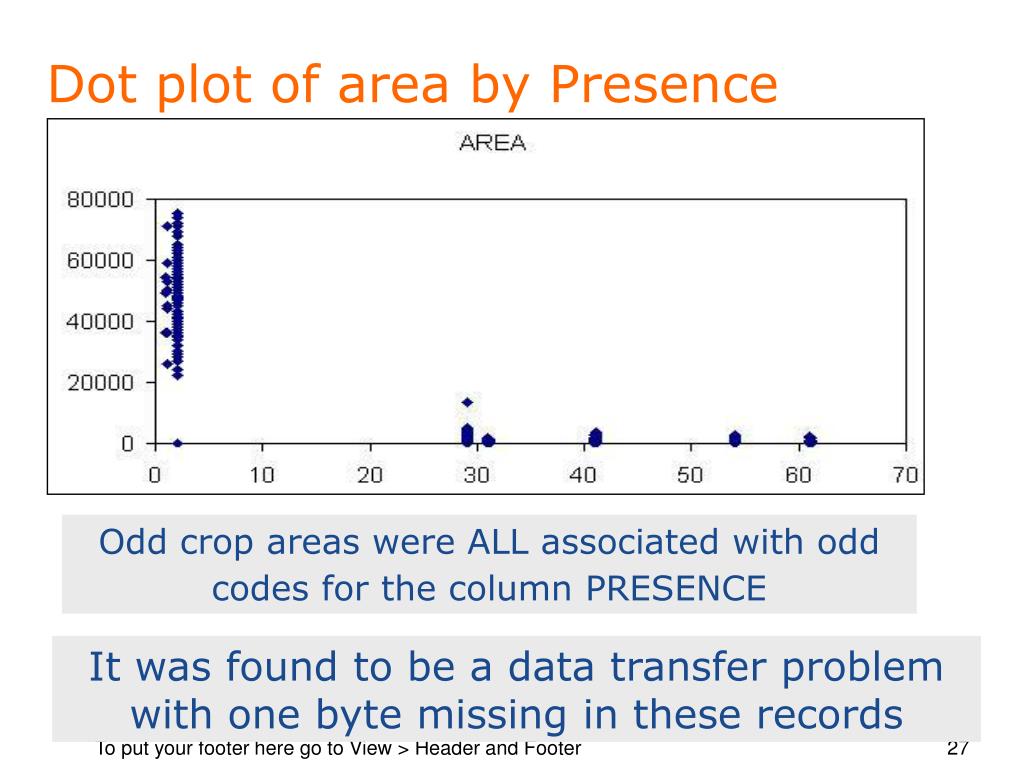 Dot plot of area by Presence

AREA

80000
60000
40000
20000
0

0 10 20 30 40 50 60 70

Odd crop areas were ALL associated with odd codes for the column PRESENCE

It was found to be a data transfer problem with one byte missing in these records

To put your footer here go to View > Header and Footer

27